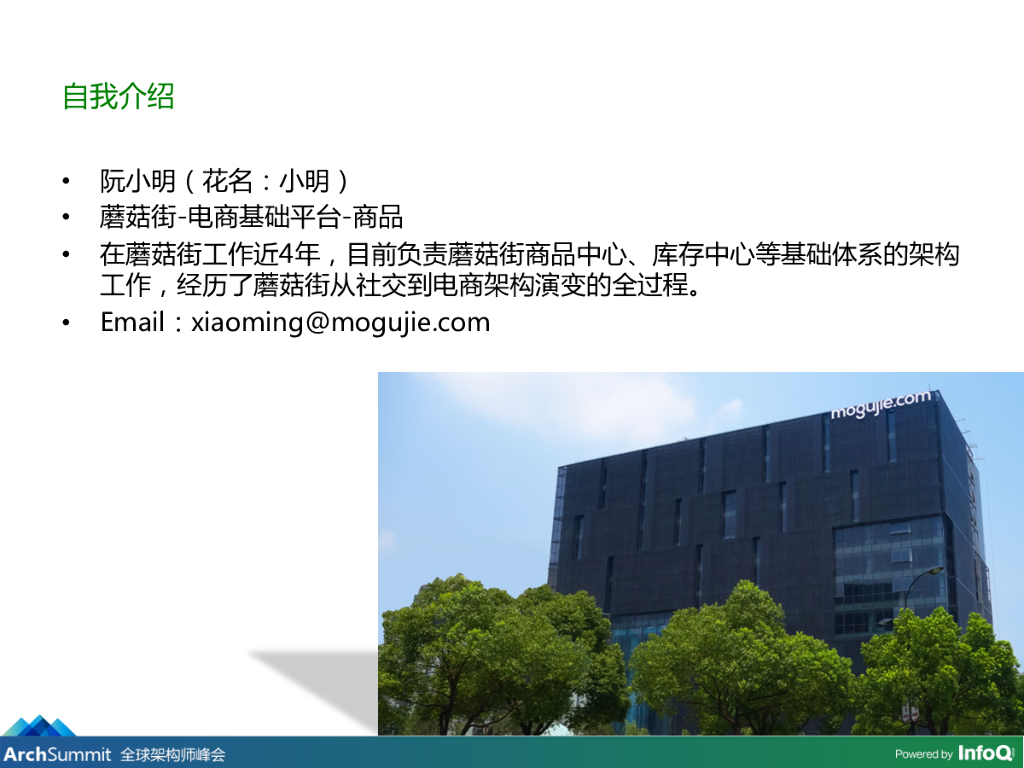 自我介绍

• 阮小明（花名：小明）
• 蘑菇街-电商基础平台-商品
• 在蘑菇街工作近4年，目前负责蘑菇街商品中心、库存中心等基础体系的架构工作，经历了蘑菇街从社交到电商架构演变的全过程。
• Email：xiaoming@mogujie.com

mogujie.com

ArchSummit 全球架构师峰会

Powered by InfoQ